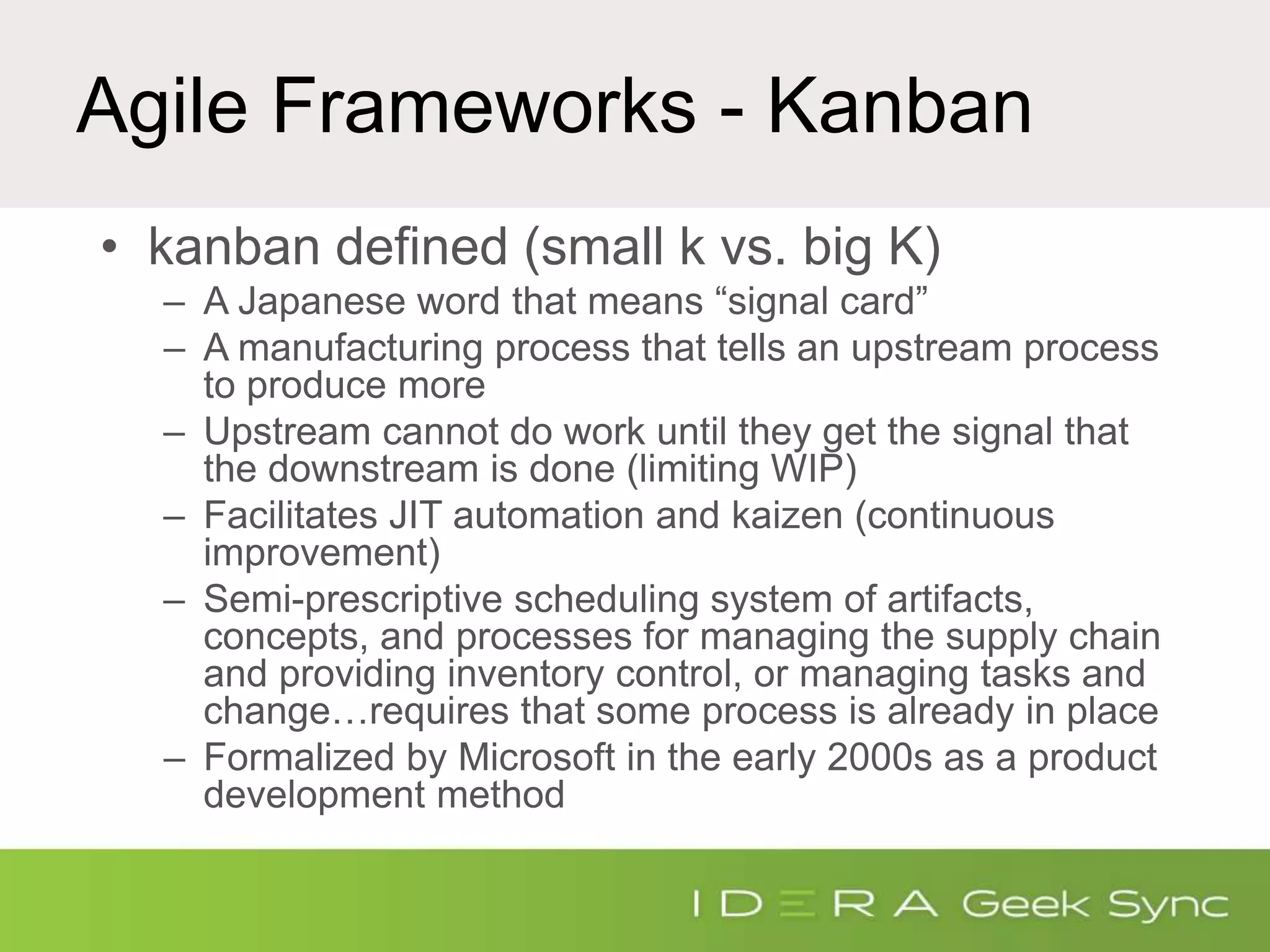 Agile Frameworks - Kanban

• kanban defined (small k vs. big K)
– A Japanese word that means “signal card”
– A manufacturing process that tells an upstream process to produce more
– Upstream cannot do work until they get the signal that the downstream is done (limiting WIP)
– Facilitates JIT automation and kaizen (continuous improvement)
– Semi-prescriptive scheduling system of artifacts, concepts, and processes for managing the supply chain and providing inventory control, or managing tasks and change…requires that some process is already in place
– Formalized by Microsoft in the early 2000s as a product development method

IDERA Geek Sync